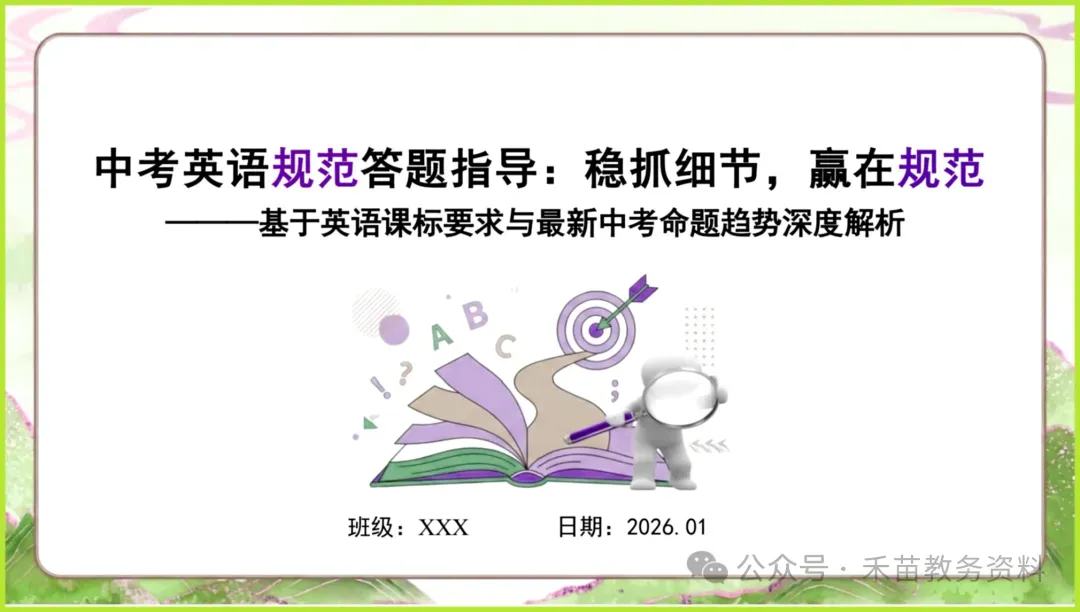 中考英语规范答题指导：稳抓细节，赢在规范

———基于英语课标要求与最新中考命题趋势深度解析

A B C
! ? ;

班级：XXX　　日期：2026.01

公众号 · 禾苗教务资料